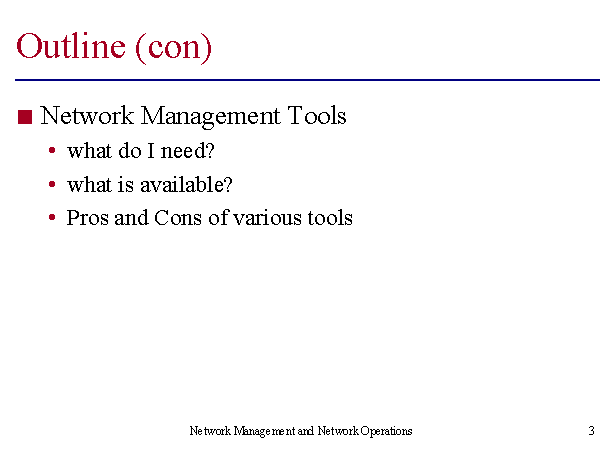 Outline (con)

■ Network Management Tools
• what do I need?
• what is available?
• Pros and Cons of various tools

Network Management and Network Operations

3